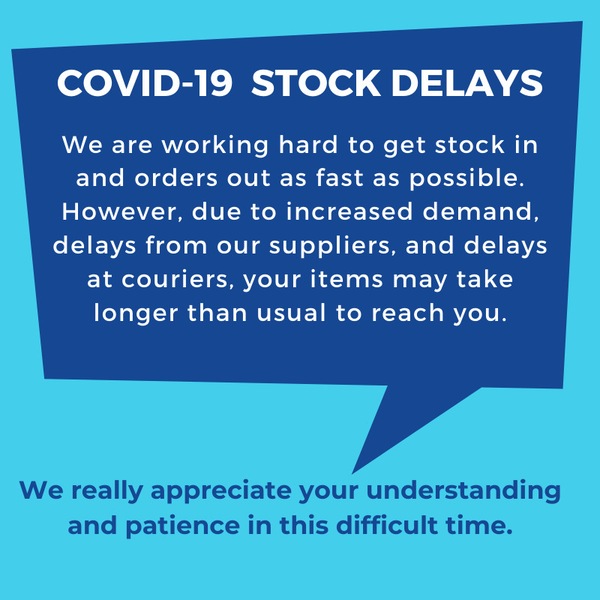 COVID-19 STOCK DELAYS

We are working hard to get stock in and orders out as fast as possible. However, due to increased demand, delays from our suppliers, and delays at couriers, your items may take longer than usual to reach you.

We really appreciate your understanding and patience in this difficult time.